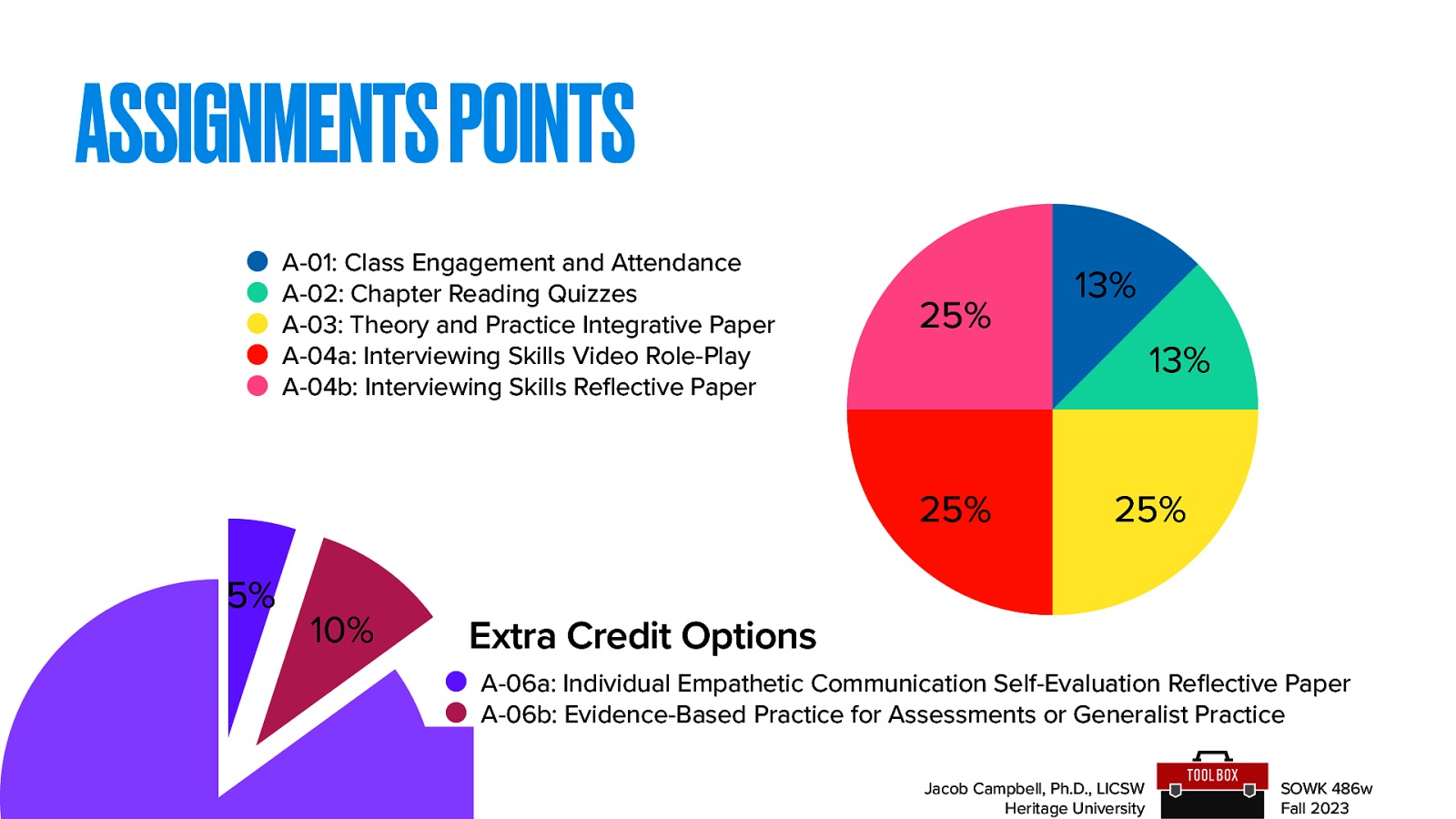 ASSIGNMENTS POINTS

A-01: Class Engagement and Attendance
A-02: Chapter Reading Quizzes
A-03: Theory and Practice Integrative Paper
A-04a: Interviewing Skills Video Role-Play
A-04b: Interviewing Skills Reflective Paper

25%
13%
13%
25%
25%

5%
10%

Extra Credit Options

A-06a: Individual Empathetic Communication Self-Evaluation Reflective Paper
A-06b: Evidence-Based Practice for Assessments or Generalist Practice

Jacob Campbell, Ph.D., LICSW
Heritage University

TOOL BOX

SOWK 486w
Fall 2023